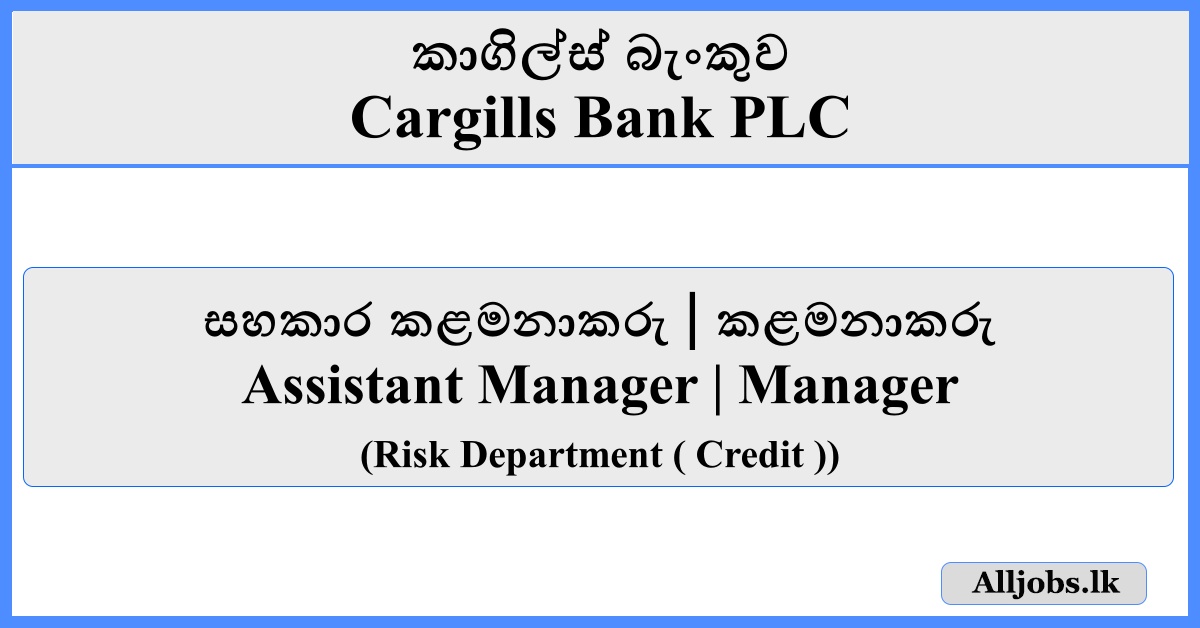 කාගිල්ස් බැංකුව
Cargills Bank PLC

සහකාර කළමනාකරු | කළමනාකරු
Assistant Manager | Manager
(Risk Department ( Credit ))

Alljobs.lk